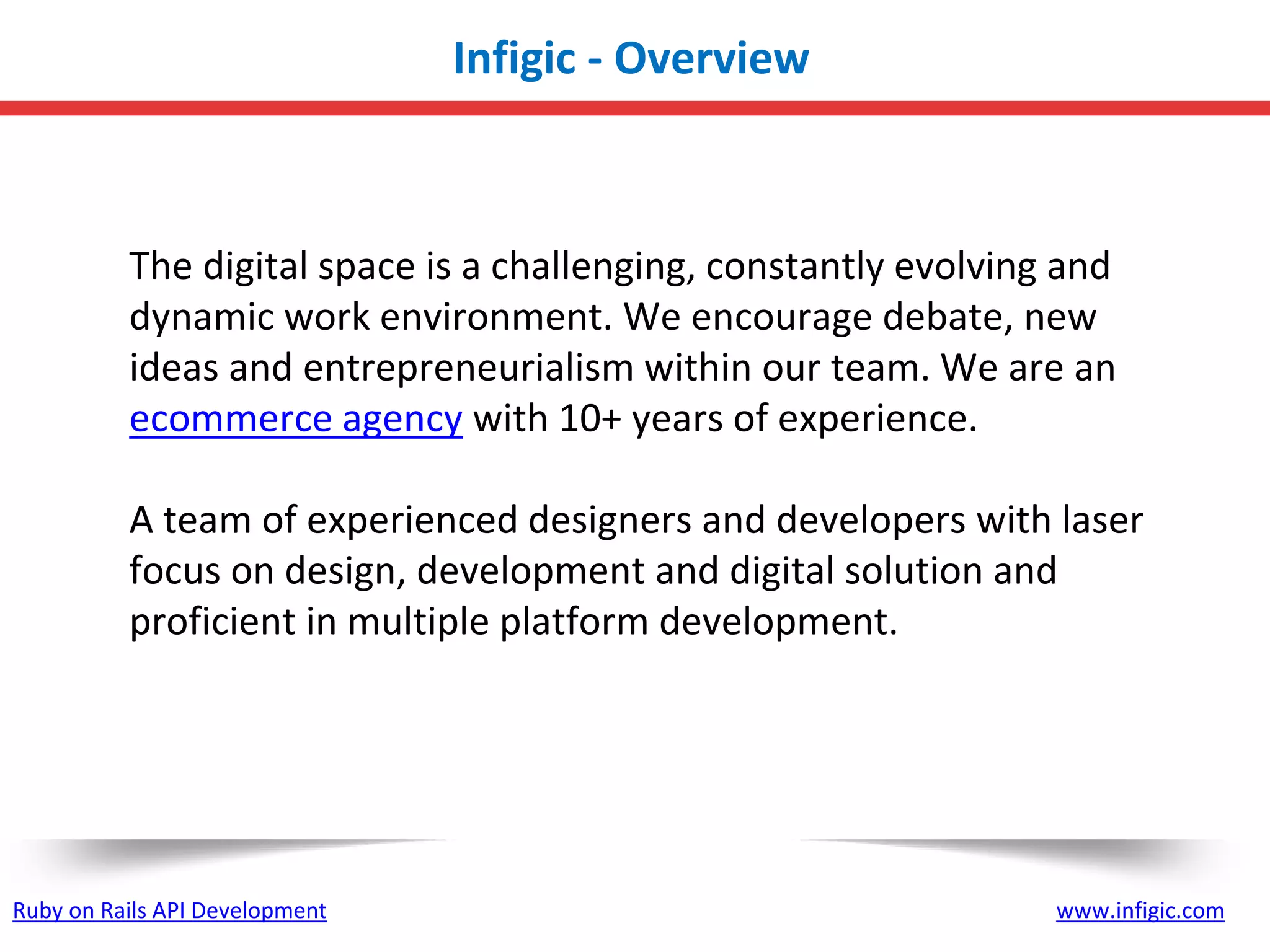 Infigic - Overview

The digital space is a challenging, constantly evolving and dynamic work environment. We encourage debate, new ideas and entrepreneurialism within our team. We are an ecommerce agency with 10+ years of experience.

A team of experienced designers and developers with laser focus on design, development and digital solution and proficient in multiple platform development.

Ruby on Rails API Development

www.infigic.com